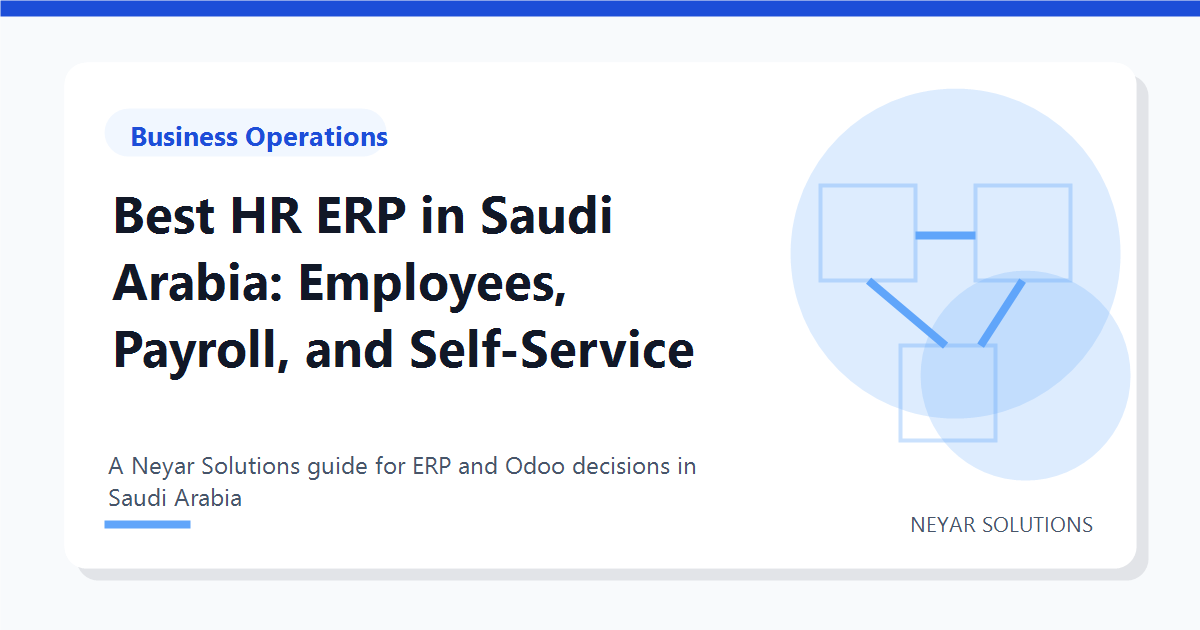 Business Operations

Best HR ERP in Saudi Arabia: Employees, Payroll, and Self-Service

A Neyar Solutions guide for ERP and Odoo decisions in Saudi Arabia

NEYAR SOLUTIONS